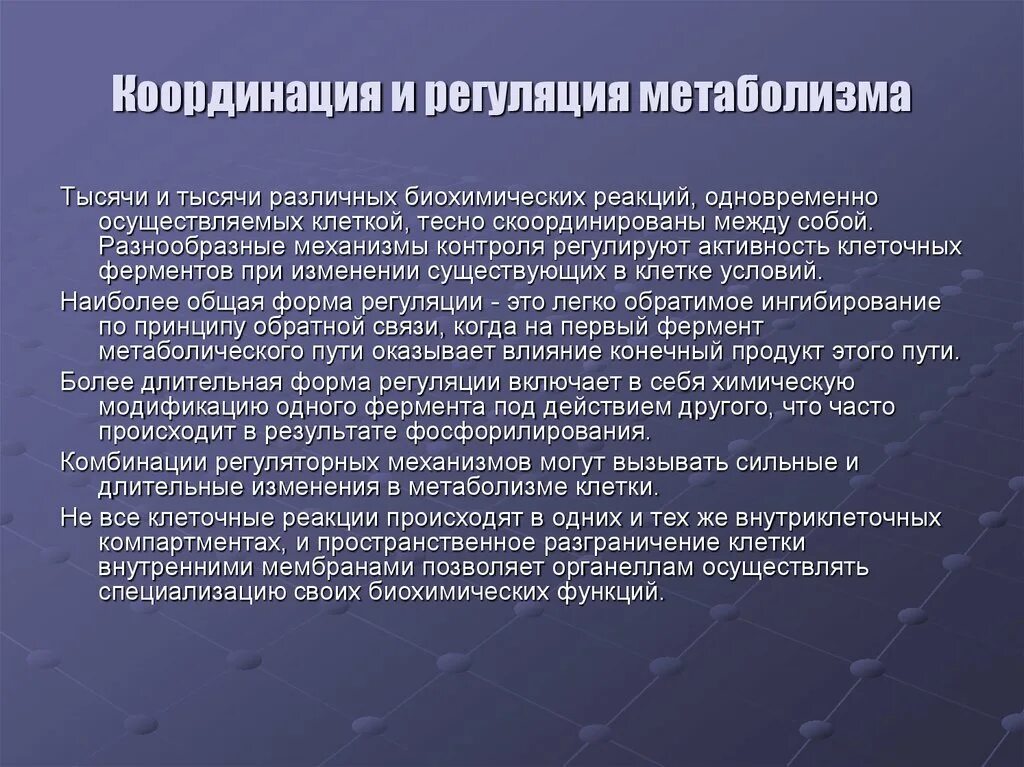 Координация и регуляция метаболизма

Тысячи и тысячи различных биохимических реакций, одновременно осуществляемых клеткой, тесно скоординированы между собой. Разнообразные механизмы контроля регулируют активность клеточных ферментов при изменении существующих в клетке условий.

Наиболее общая форма регуляции - это легко обратимое ингибирование по принципу обратной связи, когда на первый фермент метаболического пути оказывает влияние конечный продукт этого пути.

Более длительная форма регуляции включает в себя химическую модификацию одного фермента под действием другого, что часто происходит в результате фосфорилирования.

Комбинации регуляторных механизмов могут вызывать сильные и длительные изменения в метаболизме клетки.

Не все клеточные реакции происходят в одних и тех же внутриклеточных компартментах, и пространственное разграничение клетки внутренними мембранами позволяет органеллам осуществлять специализацию своих биохимических функций.